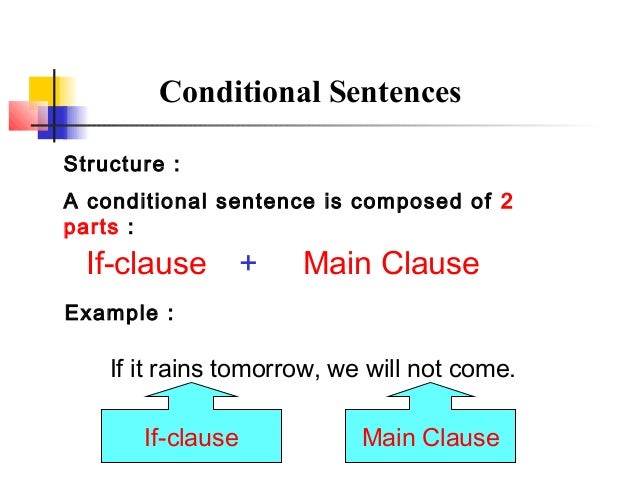 Conditional Sentences

Structure :

A conditional sentence is composed of 2 parts :

If-clause + Main Clause

Example :

If it rains tomorrow, we will not come.

If-clause

Main Clause